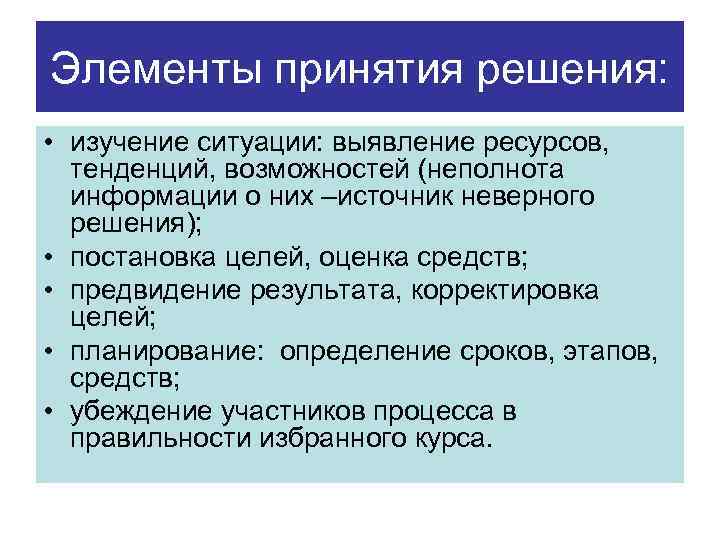 Элементы принятия решения:

• изучение ситуации: выявление ресурсов, тенденций, возможностей (неполнота информации о них –источник неверного решения);
• постановка целей, оценка средств;
• предвидение результата, корректировка целей;
• планирование: определение сроков, этапов, средств;
• убеждение участников процесса в правильности избранного курса.